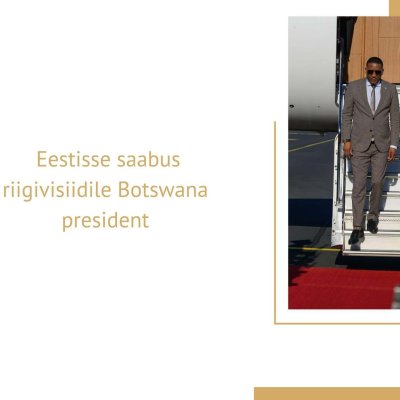 Eestisse saabus riigivisiidile Botswana president